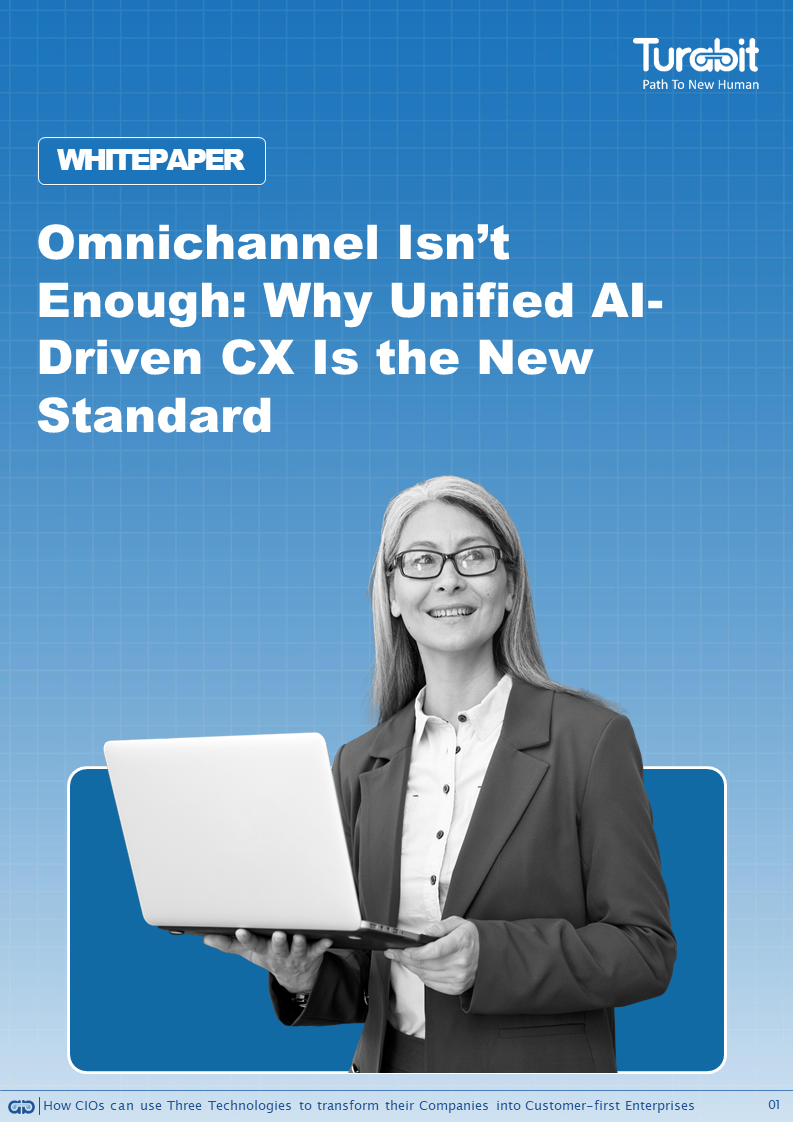 Turabit
Path To New Human

WHITEPAPER

Omnichannel Isn't Enough: Why Unified AI-Driven CX Is the New Standard

How CIOs can use Three Technologies to transform their Companies into Customer-first Enterprises 01